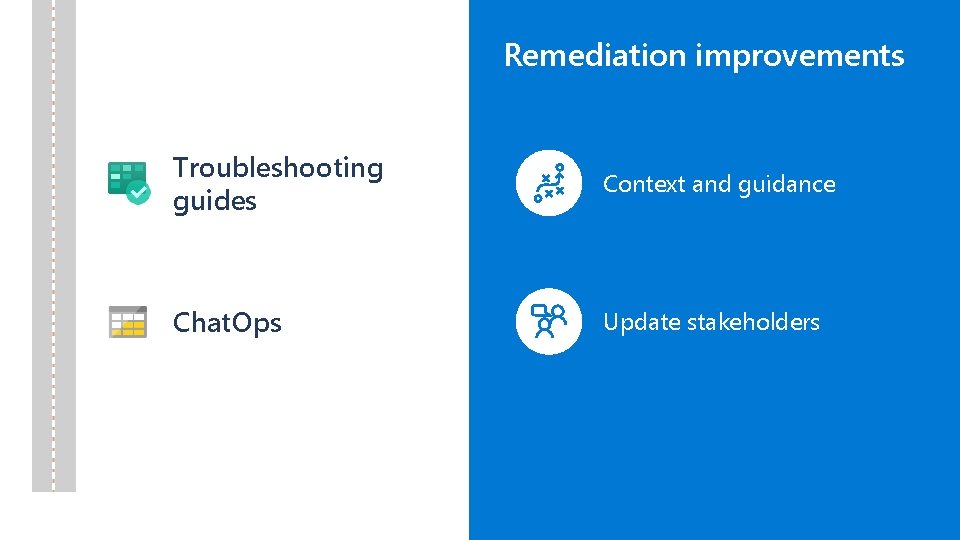 Troubleshooting guides

ChatOps

Remediation improvements

Context and guidance

Update stakeholders